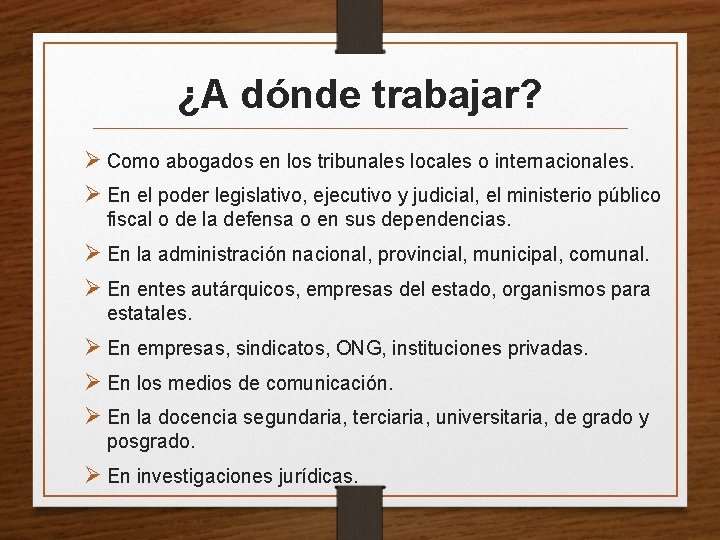 ¿A dónde trabajar?

➢ Como abogados en los tribunales locales o internacionales.

➢ En el poder legislativo, ejecutivo y judicial, el ministerio público fiscal o de la defensa o en sus dependencias.

➢ En la administración nacional, provincial, municipal, comunal.

➢ En entes autárquicos, empresas del estado, organismos para estatales.

➢ En empresas, sindicatos, ONG, instituciones privadas.

➢ En los medios de comunicación.

➢ En la docencia segundaria, terciaria, universitaria, de grado y posgrado.

➢ En investigaciones jurídicas.